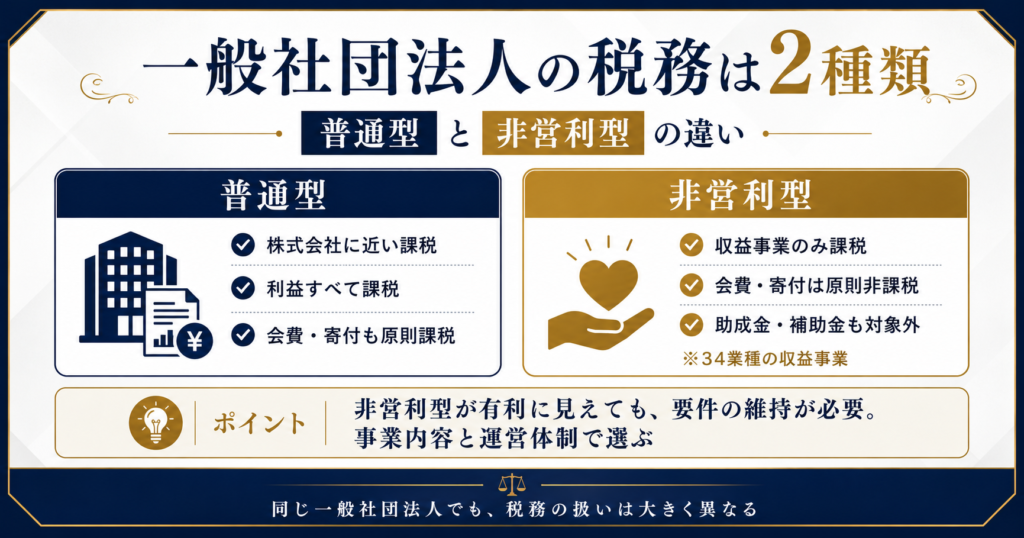 一般社団法人の税務は2種類

普通型 と 非営利型 の違い

普通型

株式会社に近い課税

利益すべて課税

会費・寄付も原則課税

¥

非営利型

収益事業のみ課税

会費・寄付は原則非課税

助成金・補助金も対象外

※34業種の収益事業

ポイント

非営利型が有利に見えても、要件の維持が必要。
事業内容と運営体制で選ぶ

同じ一般社団法人でも、税務の扱いは大きく異なる